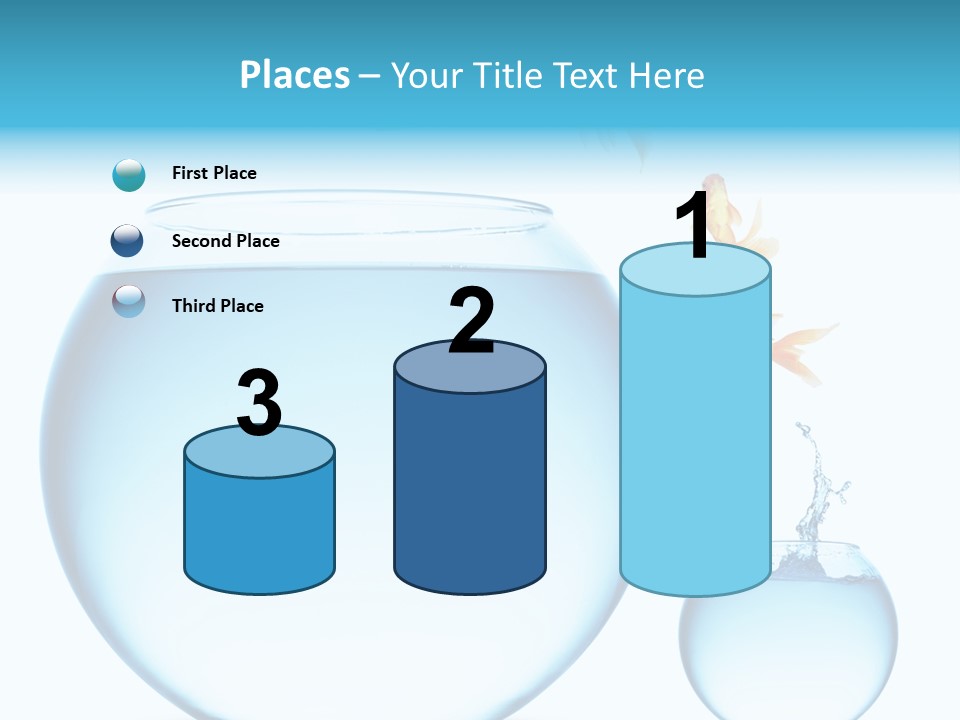 Places – Your Title Text Here

First Place

Second Place

Third Place

3

2

1